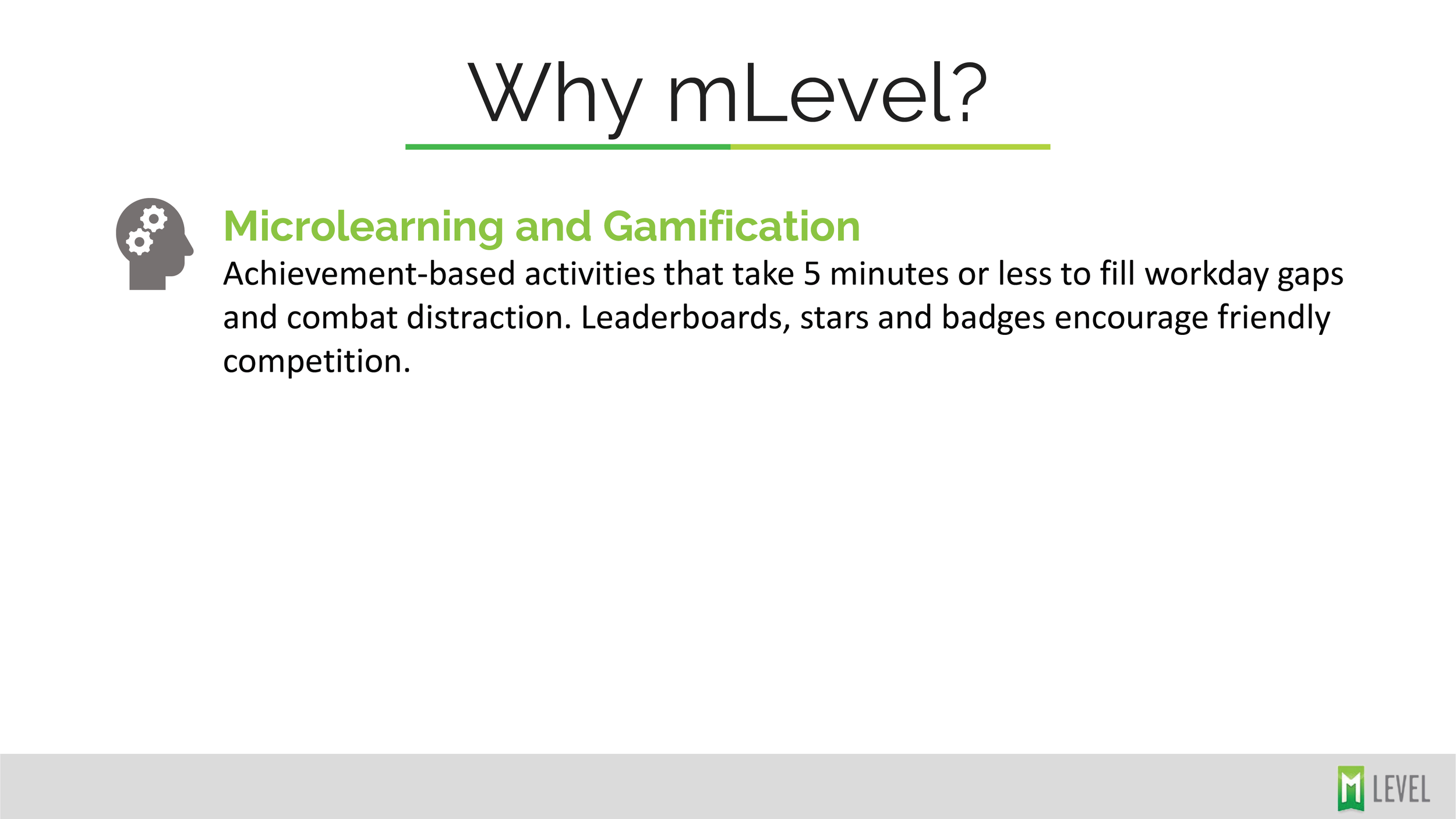 Why mLevel?

Microlearning and Gamification
Achievement-based activities that take 5 minutes or less to fill workday gaps and combat distraction. Leaderboards, stars and badges encourage friendly competition.

M LEVEL